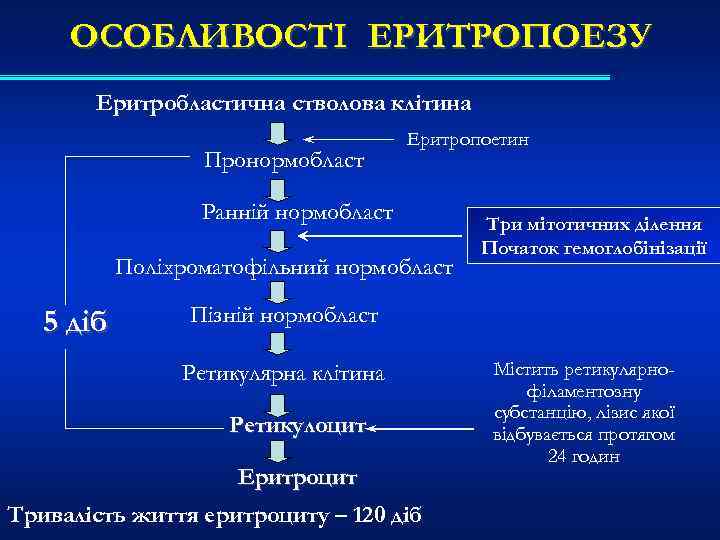 ОСОБЛИВОСТІ ЕРИТРОПОЕЗУ

Еритробластична стволова клітина

Еритропоетин

Пронормобласт

Ранній нормобласт

Три мітотичних ділення
Початок гемоглобінізації

Поліхроматофільний нормобласт

5 діб

Пізній нормобласт

Ретикулярна клітина

Містить ретикулярно-філаментозну субстанцію, лізис якої відбувається протягом 24 годин

Ретикулоцит

Еритроцит

Тривалість життя еритроциту – 120 діб